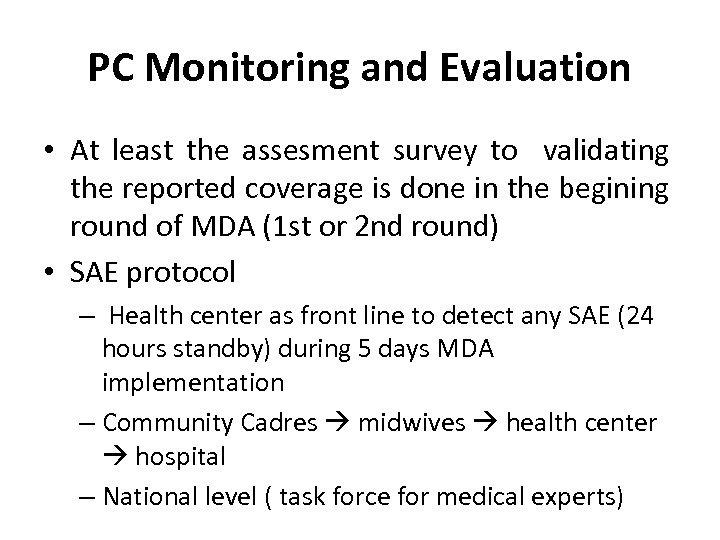 PC Monitoring and Evaluation

• At least the assesment survey to validating the reported coverage is done in the begining round of MDA (1st or 2nd round)

• SAE protocol

– Health center as front line to detect any SAE (24 hours standby) during 5 days MDA implementation

– Community Cadres → midwives → health center → hospital

– National level ( task force for medical experts)